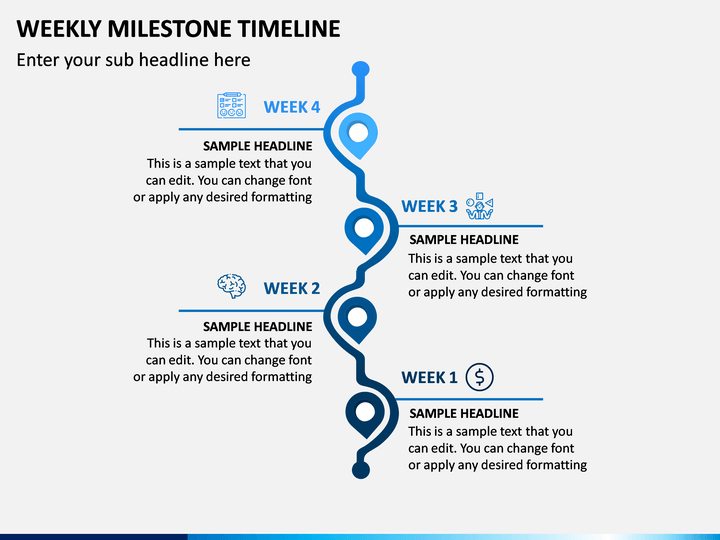 WEEKLY MILESTONE TIMELINE

Enter your sub headline here

WEEK 4

SAMPLE HEADLINE
This is a sample text that you can edit. You can change font or apply any desired formatting

WEEK 3

SAMPLE HEADLINE
This is a sample text that you can edit. You can change font or apply any desired formatting

WEEK 2

SAMPLE HEADLINE
This is a sample text that you can edit. You can change font or apply any desired formatting

WEEK 1

SAMPLE HEADLINE
This is a sample text that you can edit. You can change font or apply any desired formatting